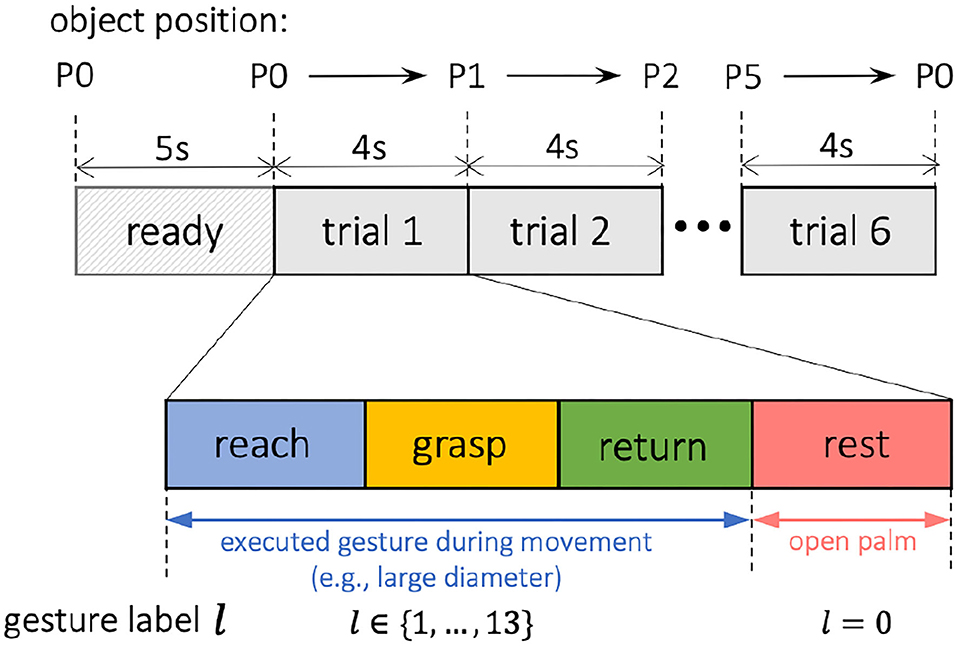 object position:

P0 P0 → P1 → P2 P5 → P0

5s 4s 4s 4s

ready trial 1 trial 2 ••• trial 6

reach grasp return rest

executed gesture during movement (e.g., large diameter)

open palm

gesture label $l$ $l \in \{1, \ldots, 13\}$ $l = 0$